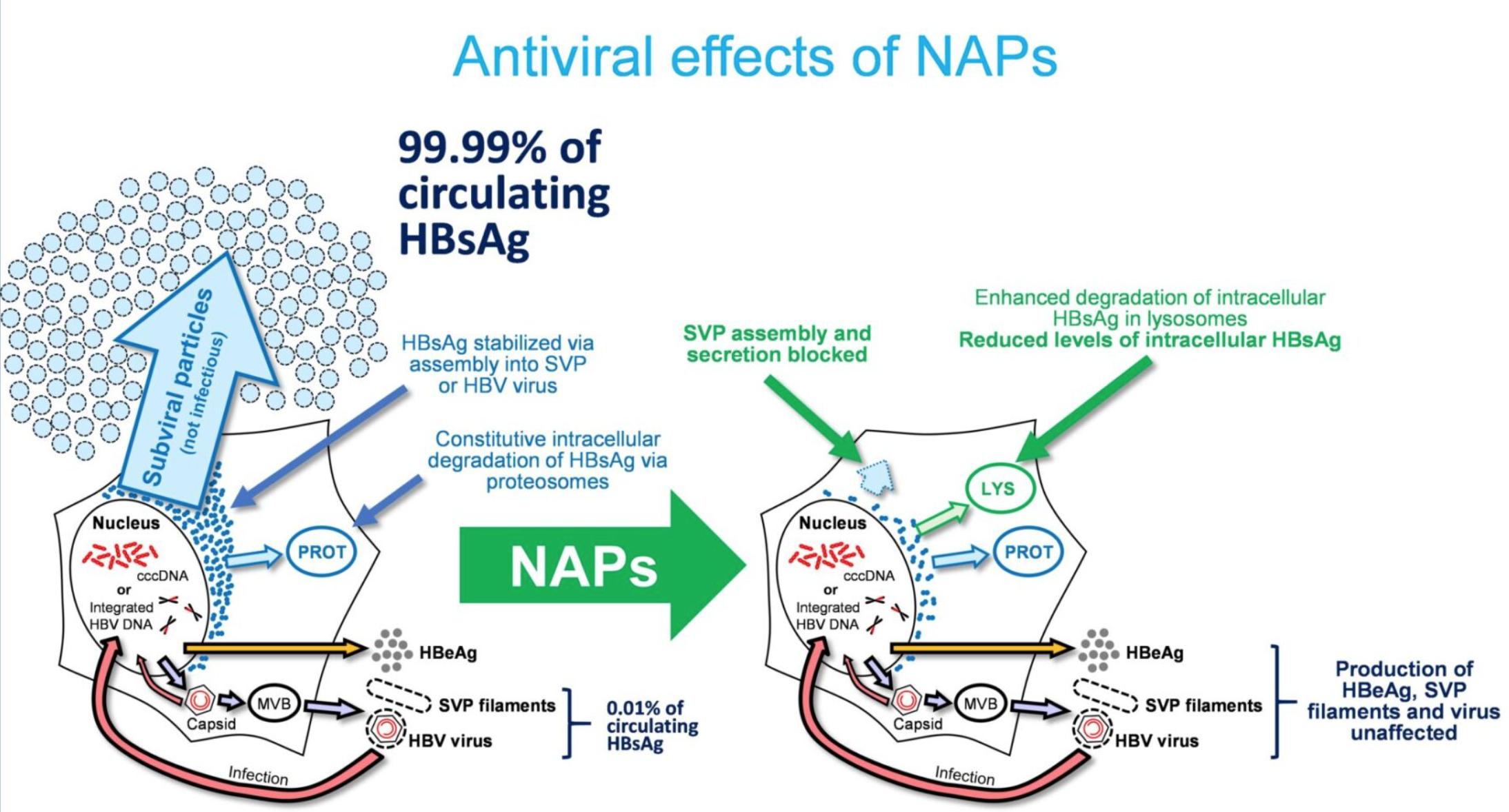 Antiviral effects of NAPs

99.99% of circulating HBsAg

Subviral particles (not infectious)

HBsAg stabilized via assembly into SVP or HBV virus

Constitutive intracellular degradation of HBsAg via proteosomes

Nucleus

cccDNA or Integrated HBV DNA

PROT

HBeAg

Capsid

MVB

SVP filaments

HBV virus

0.01% of circulating HBsAg

Infection

NAPs

SVP assembly and secretion blocked

Enhanced degradation of intracellular HBsAg in lysosomes
Reduced levels of intracellular HBsAg

LYS

Nucleus

cccDNA or Integrated HBV DNA

PROT

HBeAg

Capsid

MVB

SVP filaments

HBV virus

Production of HBeAg, SVP filaments and virus unaffected

Infection